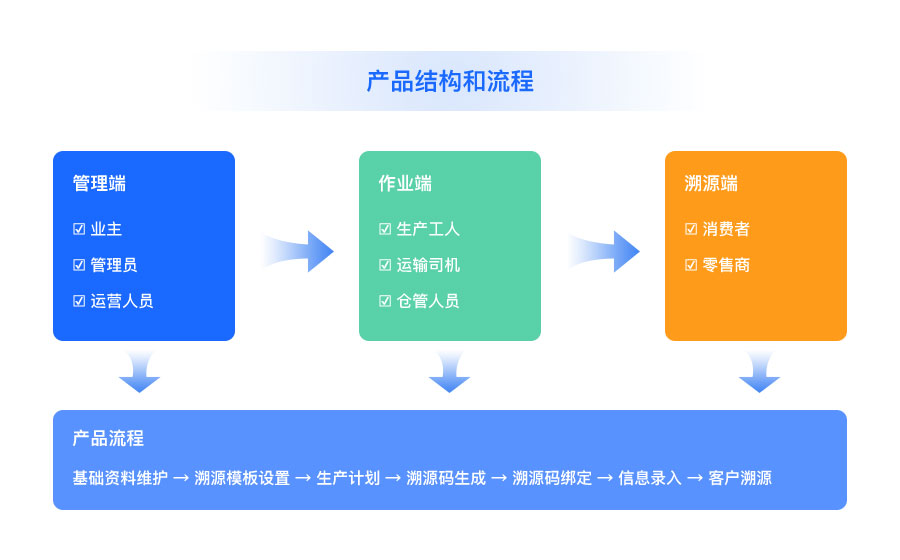 产品结构和流程

管理端

☑ 业主
☑ 管理员
☑ 运营人员

作业端

☑ 生产工人
☑ 运输司机
☑ 仓管人员

溯源端

☑ 消费者
☑ 零售商

产品流程

基础资料维护 → 溯源模板设置 → 生产计划 → 溯源码生成 → 溯源码绑定 → 信息录入 → 客户溯源